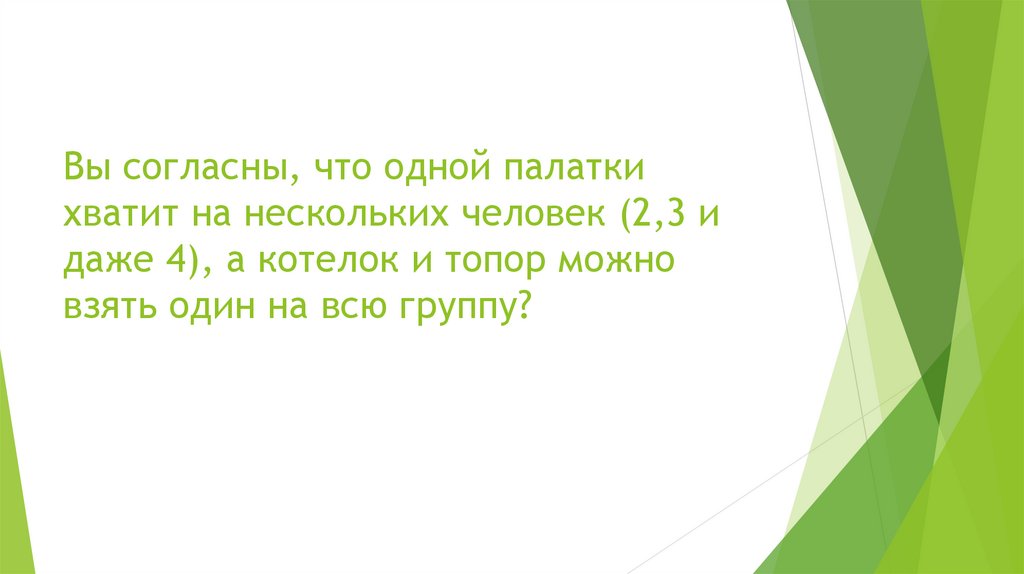 Вы согласны, что одной палатки хватит на нескольких человек (2,3 и даже 4), а котелок и топор можно взять один на всю группу?